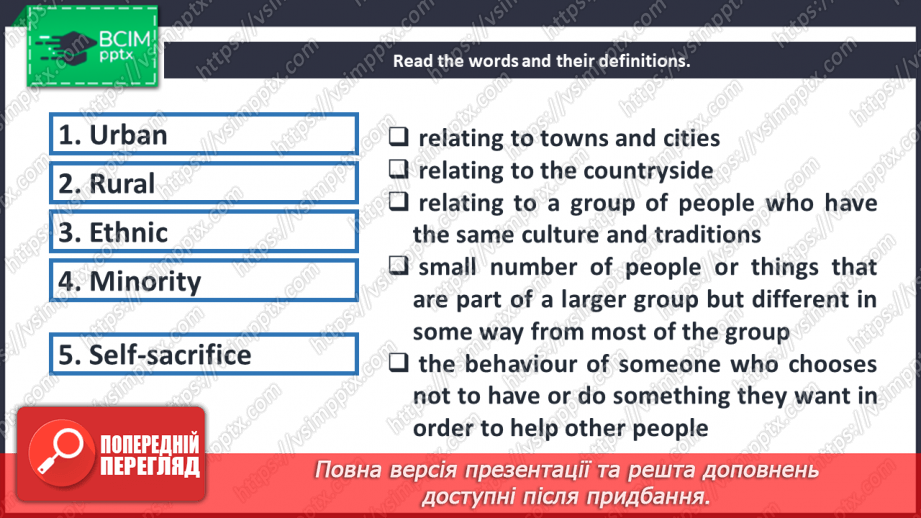 ВСІМ pptx

Read the words and their definitions.

1. Urban

2. Rural

3. Ethnic

4. Minority

5. Self-sacrifice

❑ relating to towns and cities
❑ relating to the countryside
❑ relating to a group of people who have the same culture and traditions
❑ small number of people or things that are part of a larger group but different in some way from most of the group
❑ the behaviour of someone who chooses not to have or do something they want in order to help other people

ПОПЕРЕДНІЙ ПЕРЕГЛЯД

Повна версія презентації та решта доповнень доступні після придбання.

https://vsimpptx.com